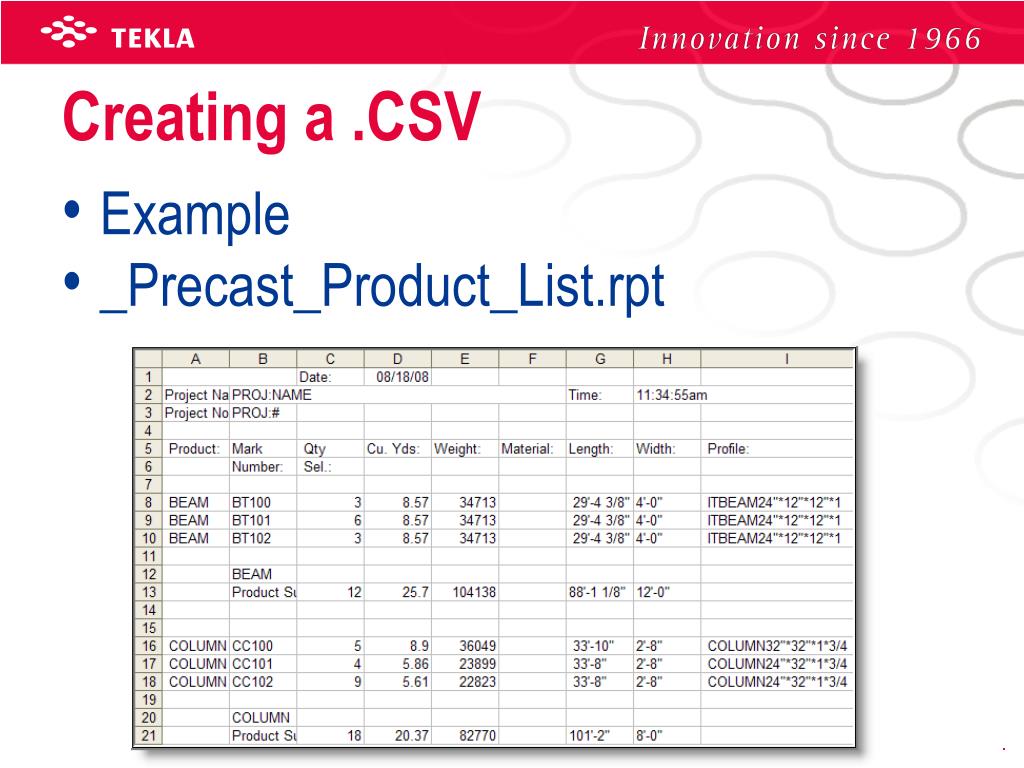 TEKLA

Innovation since 1966

Creating a .CSV

• Example
• _Precast_Product_List.rpt

| | A | B | C | D | E | F | G | H | I |
|---|---|---|---|---|---|---|---|---|---|
| 1 | | | Date: | 08/18/08 | | | | | |
| 2 | Project Na | PROJ:NAME | | | | | Time: | 11:34:55am | |
| 3 | Project No | PROJ:# | | | | | | | |
| 4 | | | | | | | | | |
| 5 | Product: | Mark | Qty | Cu. Yds: | Weight: | Material: | Length: | Width: | Profile: |
| 6 | | Number: | Sel.: | | | | | | |
| 7 | | | | | | | | | |
| 8 | BEAM | BT100 | 3 | 8.57 | 34713 | | 29'-4 3/8" | 4'-0" | ITBEAM24"*12"*12"*1 |
| 9 | BEAM | BT101 | 6 | 8.57 | 34713 | | 29'-4 3/8" | 4'-0" | ITBEAM24"*12"*12"*1 |
| 10 | BEAM | BT102 | 3 | 8.57 | 34713 | | 29'-4 3/8" | 4'-0" | ITBEAM24"*12"*12"*1 |
| 11 | | | | | | | | | |
| 12 | | BEAM | | | | | | | |
| 13 | | Product Su | 12 | 25.7 | 104138 | | 88'-1 1/8" | 12'-0" | |
| 14 | | | | | | | | | |
| 15 | | | | | | | | | |
| 16 | COLUMN | CC100 | 5 | 8.9 | 36049 | | 33'-10" | 2'-8" | COLUMN32"*32"*1*3/4 |
| 17 | COLUMN | CC101 | 4 | 5.86 | 23899 | | 33'-8" | 2'-8" | COLUMN24"*32"*1*3/4 |
| 18 | COLUMN | CC102 | 9 | 5.61 | 22823 | | 33'-8" | 2'-8" | COLUMN24"*32"*1*3/4 |
| 19 | | | | | | | | | |
| 20 | | COLUMN | | | | | | | |
| 21 | | Product Su | 18 | 20.37 | 82770 | | 101'-2" | 8'-0" | |